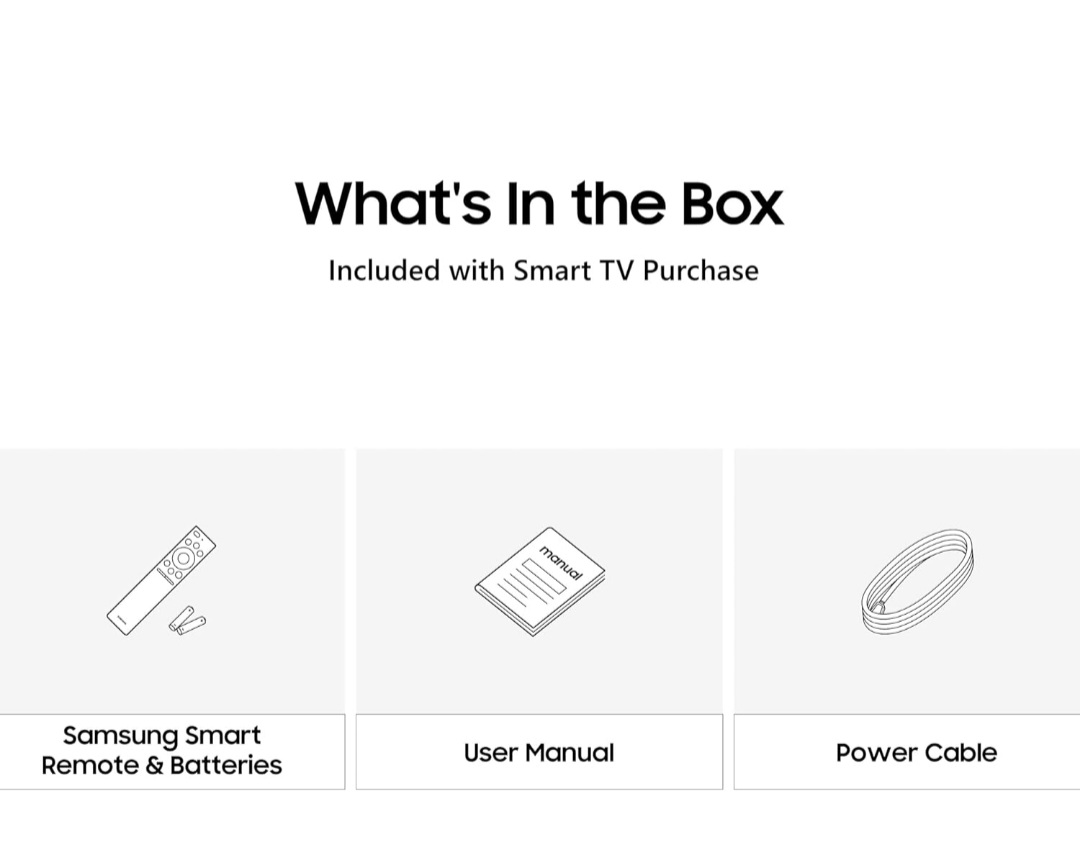 What's In the Box

Included with Smart TV Purchase

manual

Samsung Smart Remote & Batteries

User Manual

Power Cable